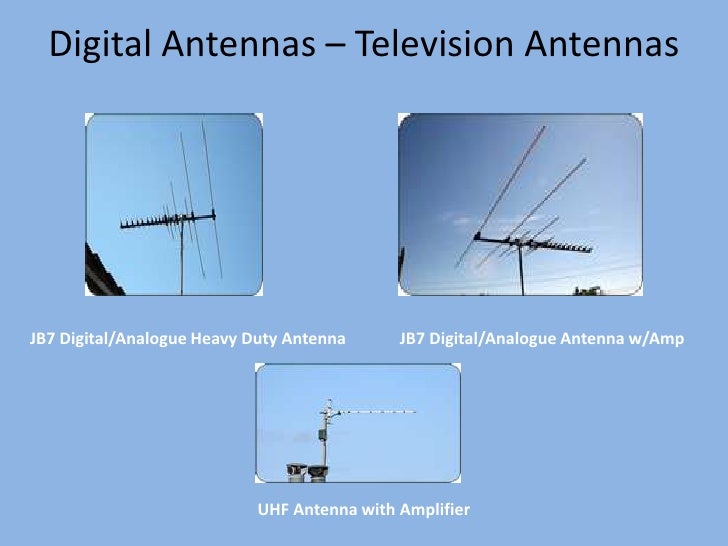 Digital Antennas – Television Antennas

JB7 Digital/Analogue Heavy Duty Antenna

JB7 Digital/Analogue Antenna w/Amp

UHF Antenna with Amplifier